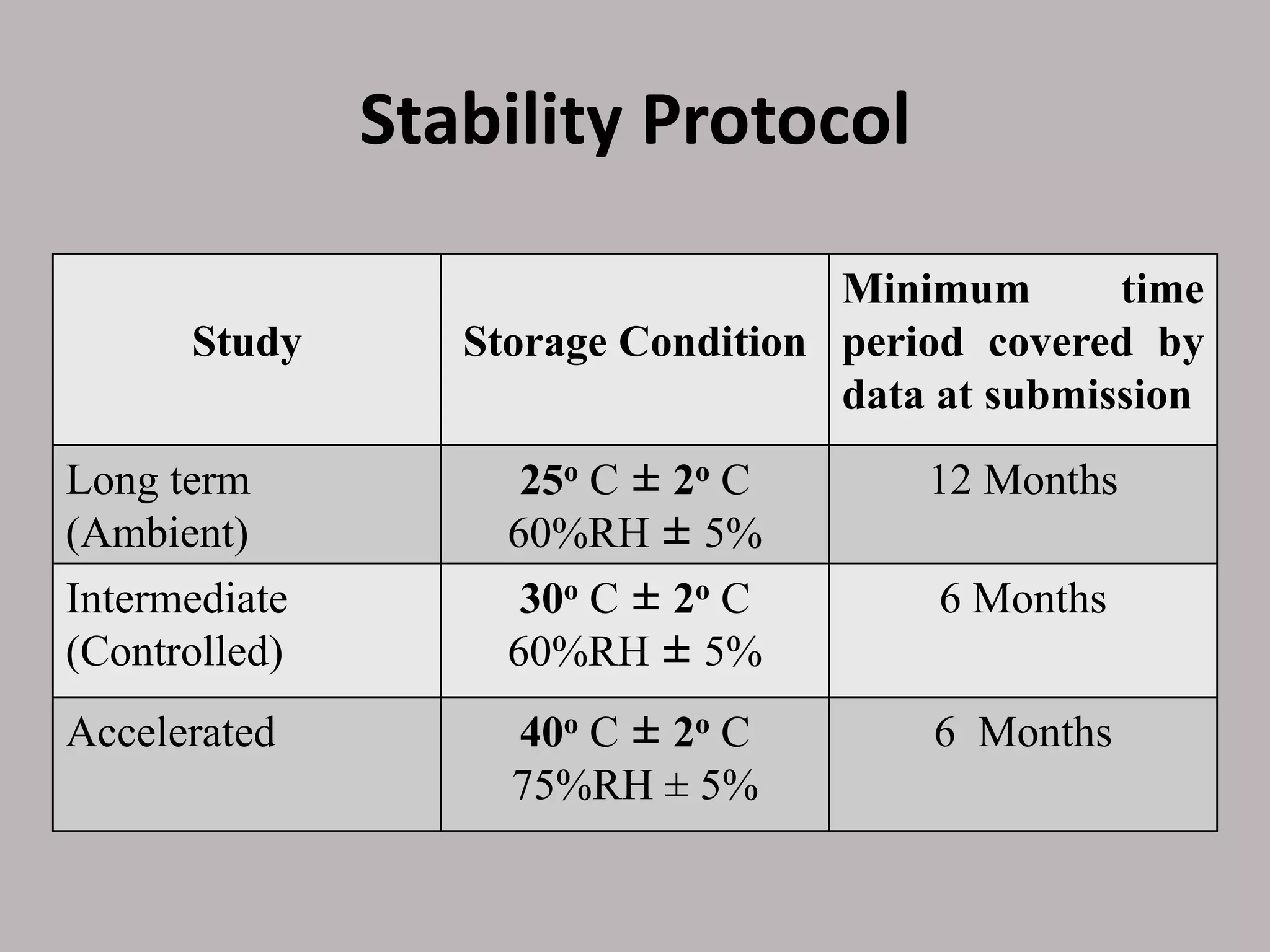 Stability Protocol

| Study | Storage Condition | Minimum time period covered by data at submission |
|---|---|---|
| Long term (Ambient) | $25^o$ C ± $2^o$ C 60%RH ± 5% | 12 Months |
| Intermediate (Controlled) | $30^o$ C ± $2^o$ C 60%RH ± 5% | 6 Months |
| Accelerated | $40^o$ C ± $2^o$ C 75%RH ± 5% | 6 Months |